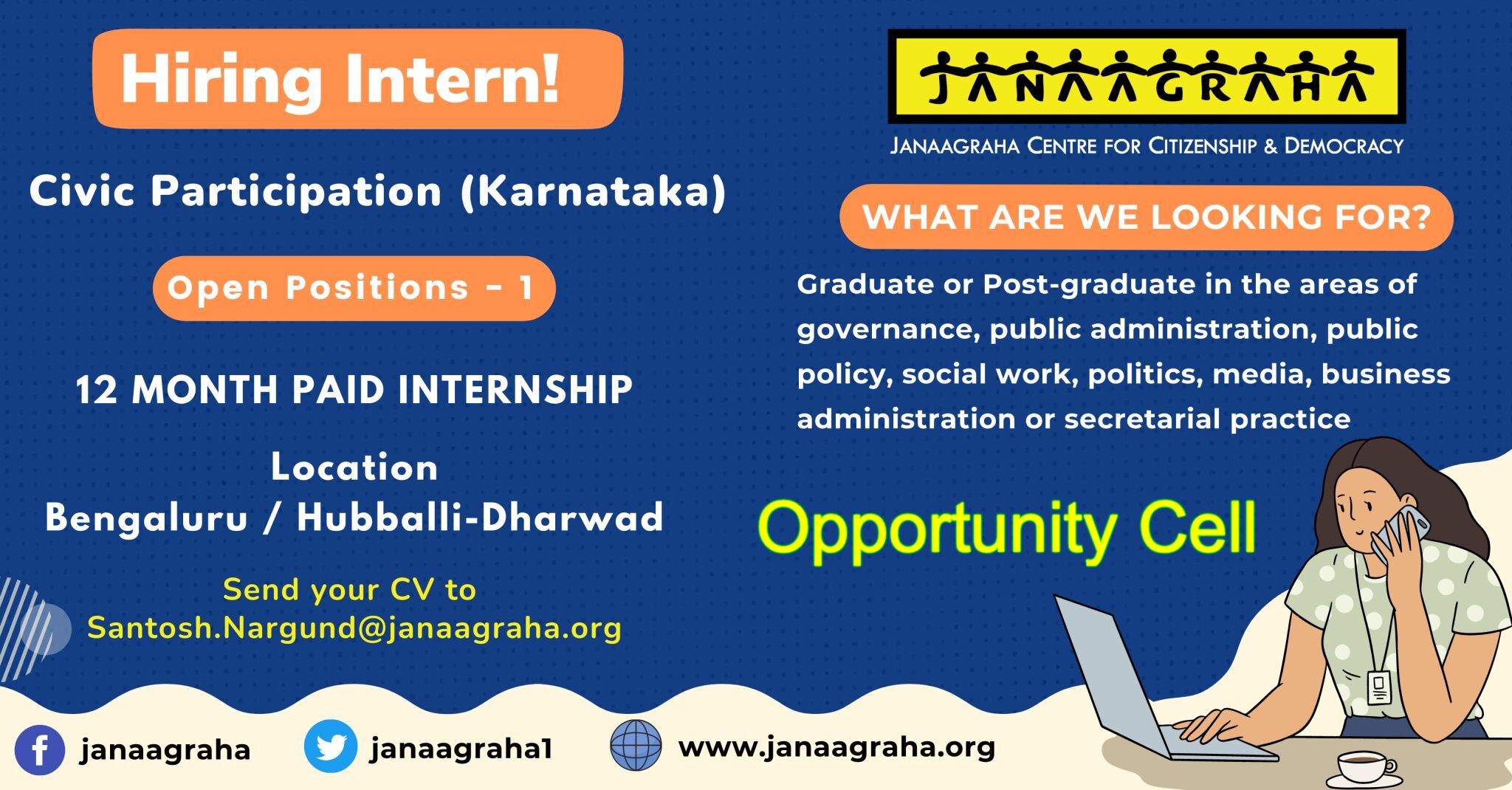 Hiring Intern!

Civic Participation (Karnataka)

Open Positions - 1

12 MONTH PAID INTERNSHIP

Location
Bengaluru / Hubballi-Dharwad

Send your CV to
Santosh.Nargund@janaagraha.org

JANAAGRAHA

JANAAGRAHA CENTRE FOR CITIZENSHIP & DEMOCRACY

WHAT ARE WE LOOKING FOR?

Graduate or Post-graduate in the areas of governance, public administration, public policy, social work, politics, media, business administration or secretarial practice

Opportunity Cell

janaagraha janaagraha1 www.janaagraha.org